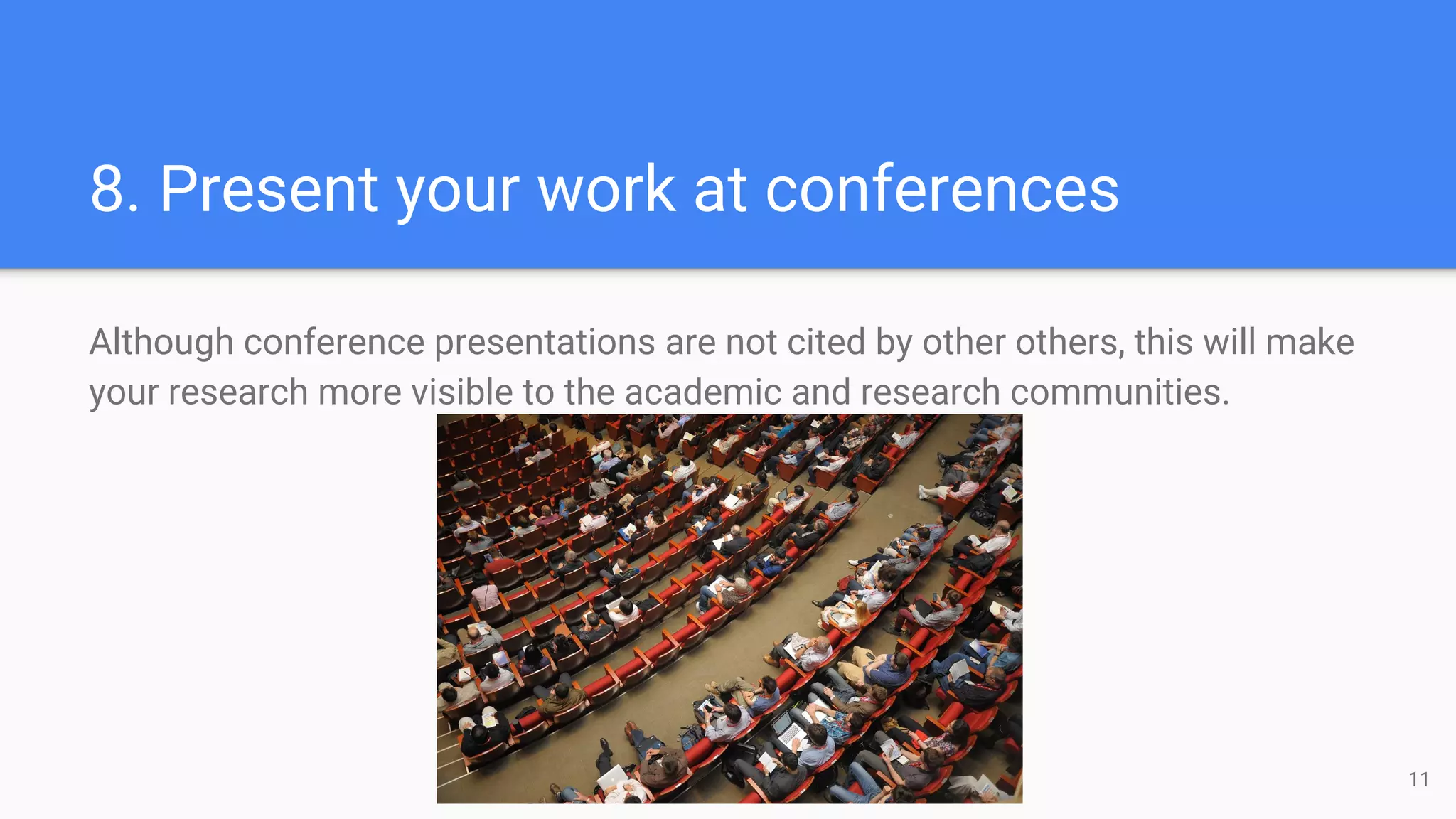 8. Present your work at conferences

Although conference presentations are not cited by other others, this will make your research more visible to the academic and research communities.

11